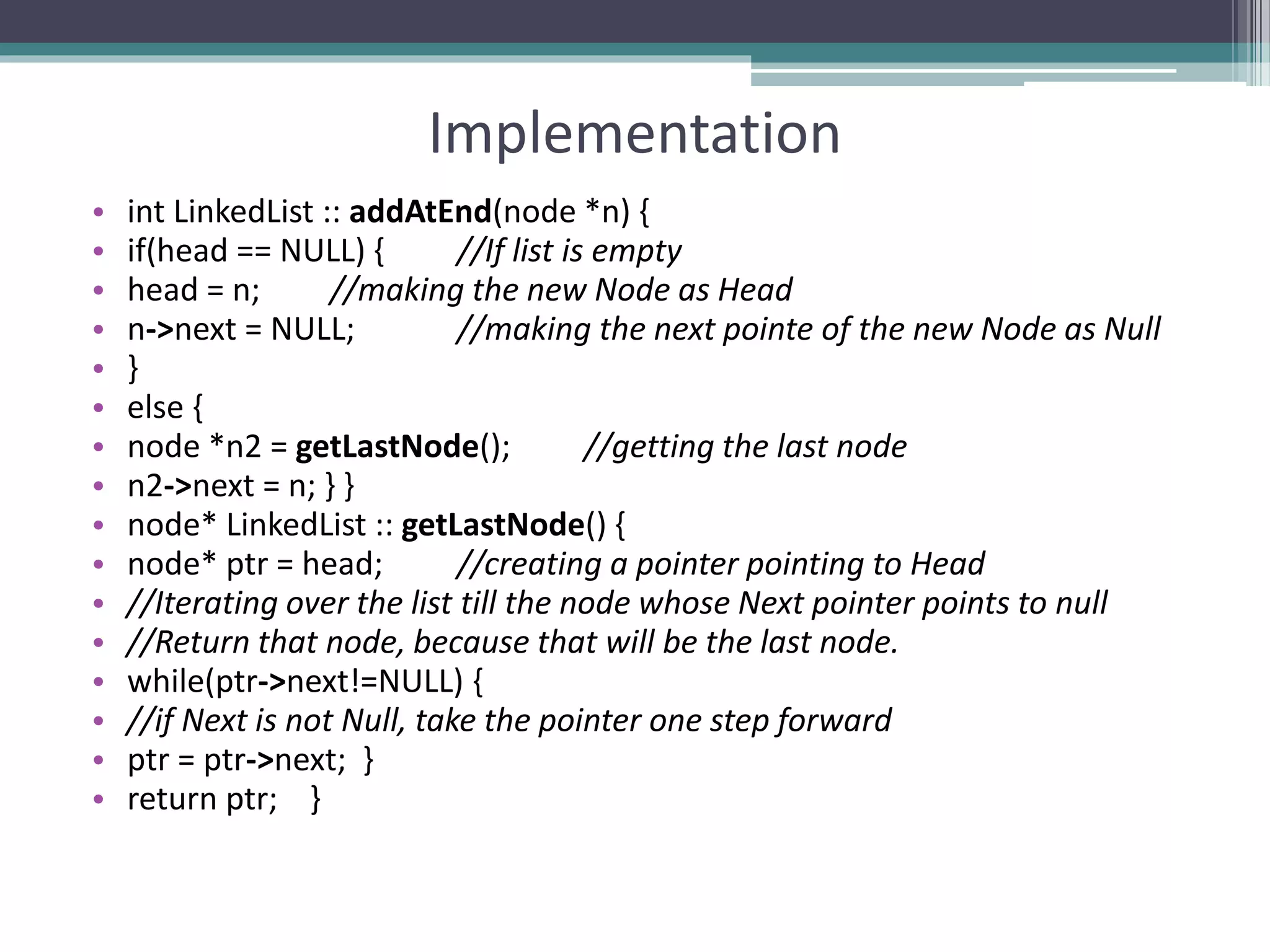 Implementation

• int LinkedList :: addAtEnd(node *n) {
• if(head == NULL) { //If list is empty
• head = n; //making the new Node as Head
• n->next = NULL; //making the next pointe of the new Node as Null
• }
• else {
• node *n2 = getLastNode(); //getting the last node
• n2->next = n; } }
• node* LinkedList :: getLastNode() {
• node* ptr = head; //creating a pointer pointing to Head
• //Iterating over the list till the node whose Next pointer points to null
• //Return that node, because that will be the last node.
• while(ptr->next!=NULL) {
• //if Next is not Null, take the pointer one step forward
• ptr = ptr->next; }
• return ptr; }